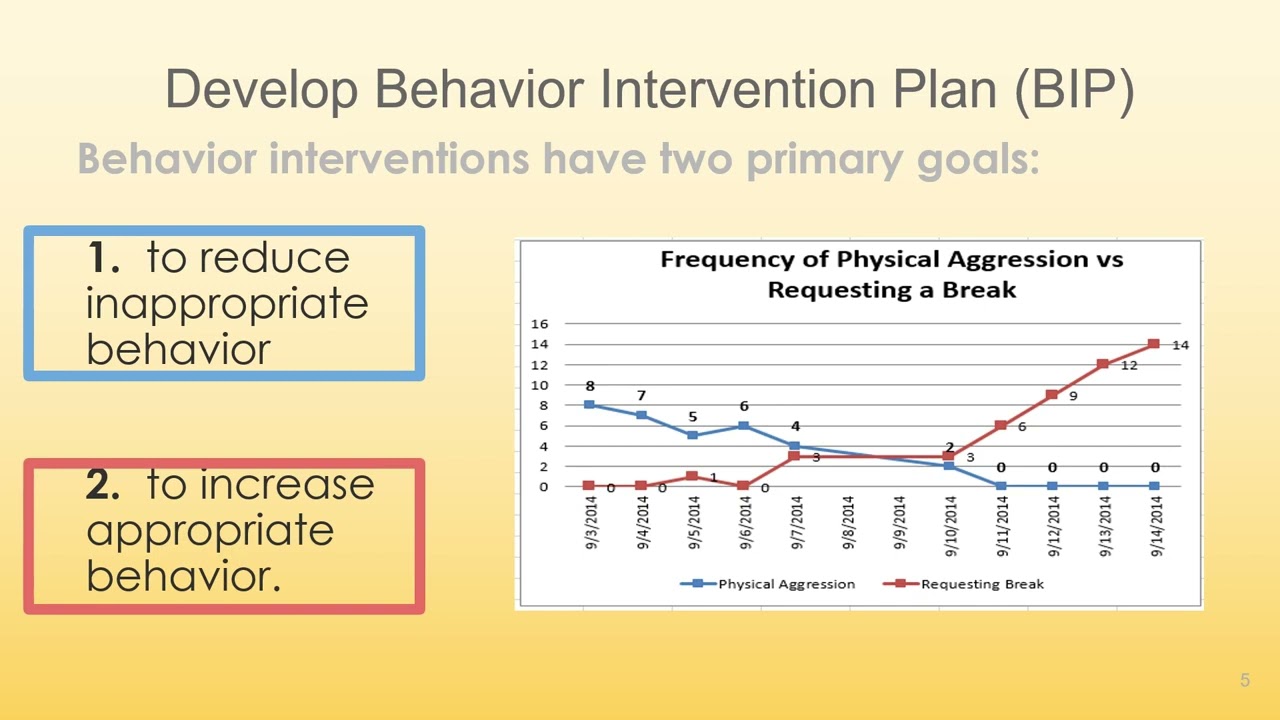 Develop Behavior Intervention Plan (BIP)

Behavior interventions have two primary goals:

1. to reduce inappropriate behavior

2. to increase appropriate behavior.

Frequency of Physical Aggression vs Requesting a Break

16
14
12
10
8
6
4
2
0

8 7 5 6 4 2 0 0 0 0

0 0 1 0 3 3 6 9 12 14

9/3/2014 9/4/2014 9/5/2014 9/6/2014 9/7/2014 9/8/2014 9/9/2014 9/10/2014 9/11/2014 9/12/2014 9/13/2014 9/14/2014

Physical Aggression Requesting Break

5